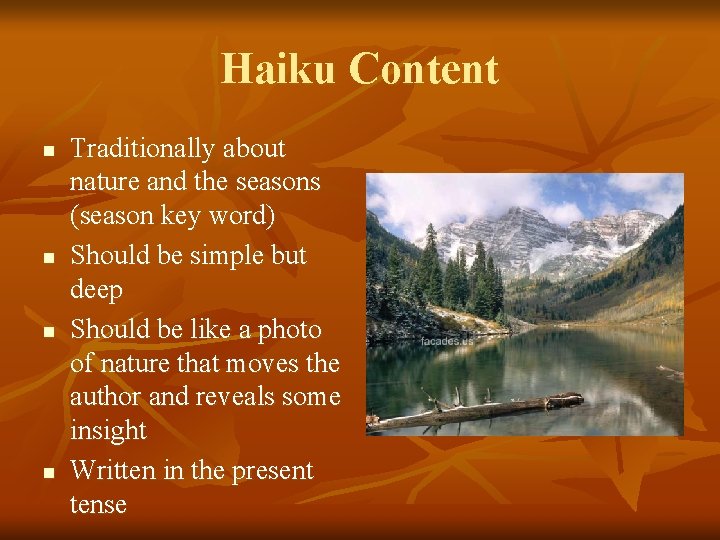 Haiku Content

■ Traditionally about nature and the seasons (season key word)
■ Should be simple but deep
■ Should be like a photo of nature that moves the author and reveals some insight
■ Written in the present tense

facades.us